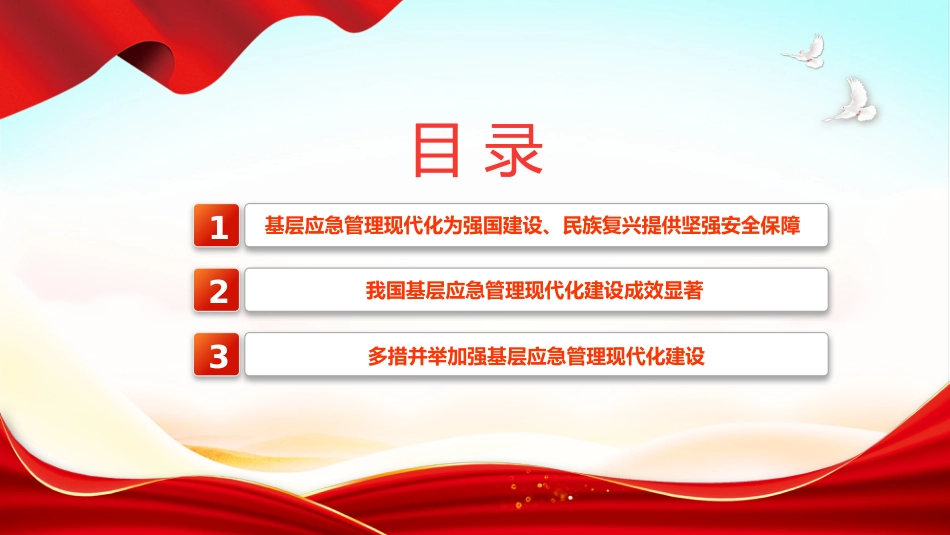 目录

1 基层应急管理现代化为强国建设、民族复兴提供坚强安全保障

2 我国基层应急管理现代化建设成效显著

3 多措并举加强基层应急管理现代化建设